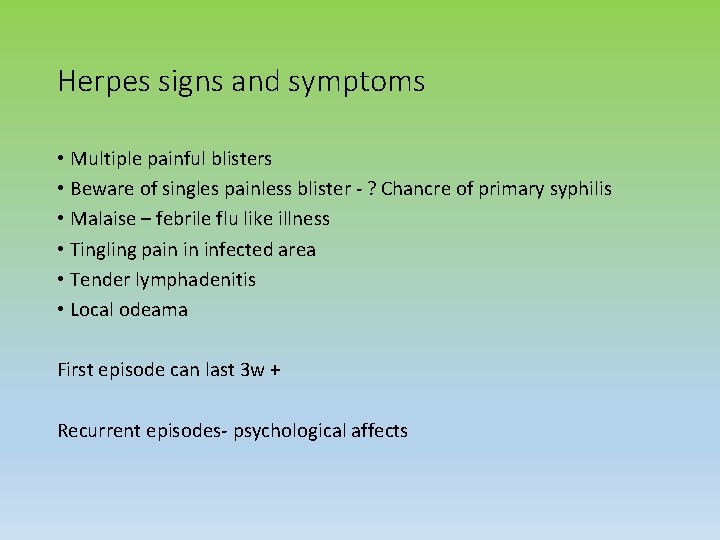 Herpes signs and symptoms

• Multiple painful blisters
• Beware of singles painless blister - ? Chancre of primary syphilis
• Malaise – febrile flu like illness
• Tingling pain in infected area
• Tender lymphadenitis
• Local odeama

First episode can last 3w +

Recurrent episodes- psychological affects